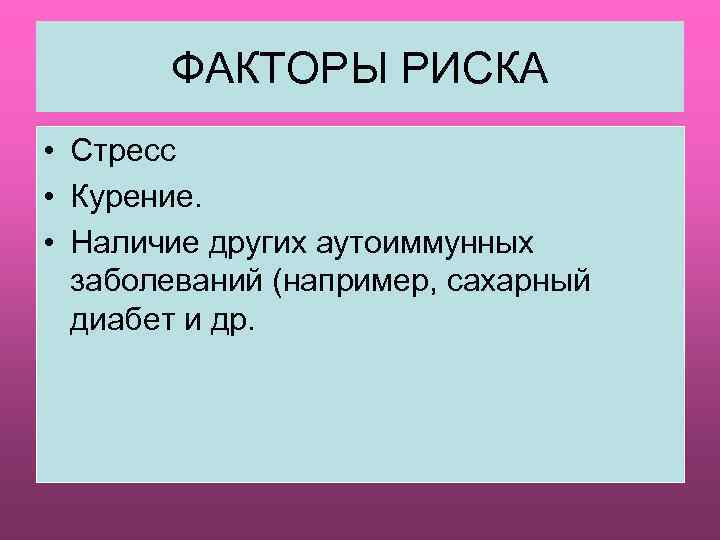 ФАКТОРЫ РИСКА

• Стресс
• Курение.
• Наличие других аутоиммунных заболеваний (например, сахарный диабет и др.